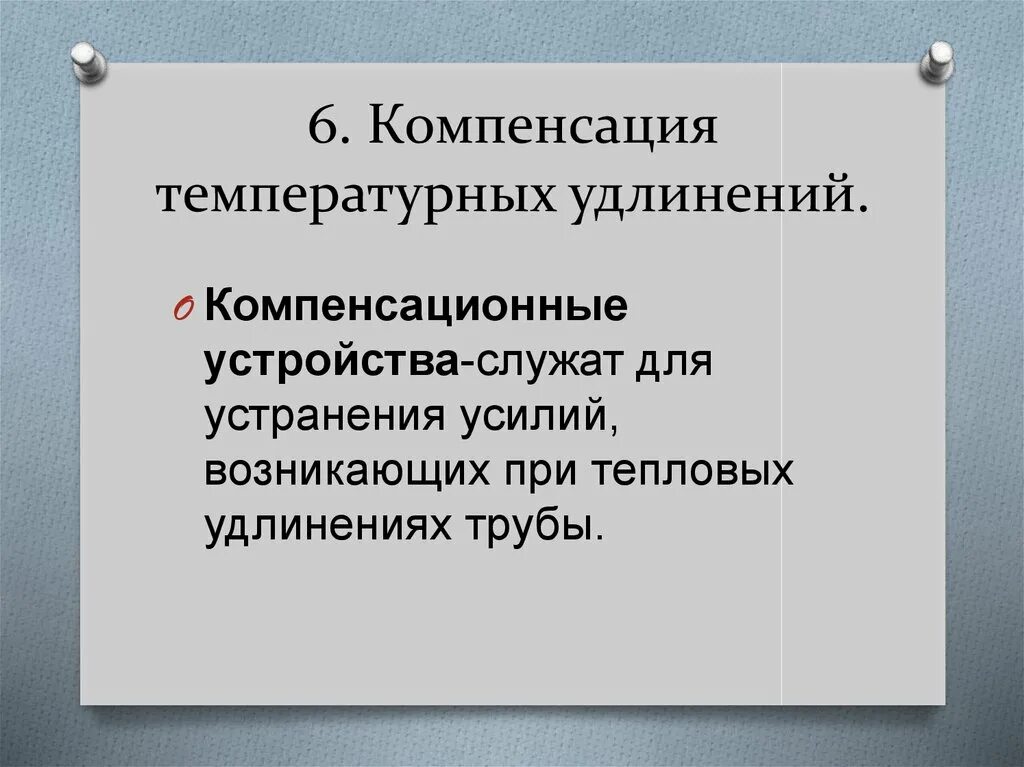 6. Компенсация температурных удлинений.

Компенсационные устройства-служат для устранения усилий, возникающих при тепловых удлинениях трубы.